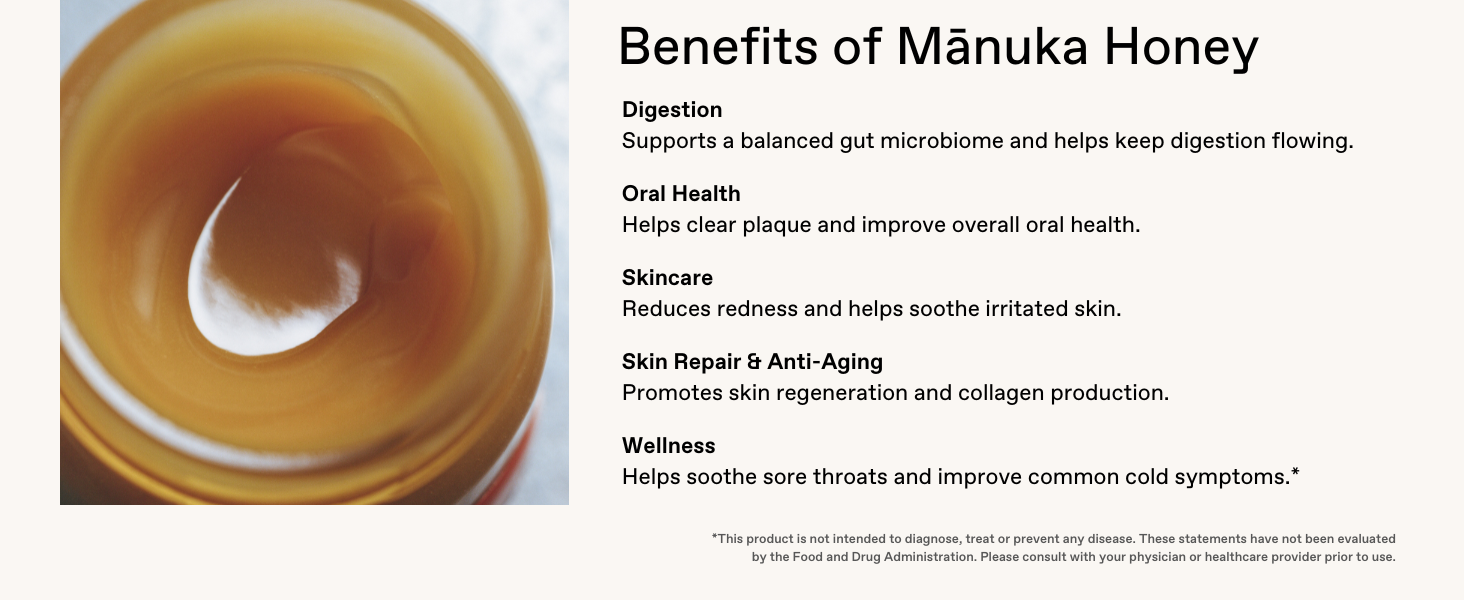 Benefits of Mānuka Honey

Digestion
Supports a balanced gut microbiome and helps keep digestion flowing.

Oral Health
Helps clear plaque and improve overall oral health.

Skincare
Reduces redness and helps soothe irritated skin.

Skin Repair & Anti-Aging
Promotes skin regeneration and collagen production.

Wellness
Helps soothe sore throats and improve common cold symptoms.*

*This product is not intended to diagnose, treat or prevent any disease. These statements have not been evaluated by the Food and Drug Administration. Please consult with your physician or healthcare provider prior to use.